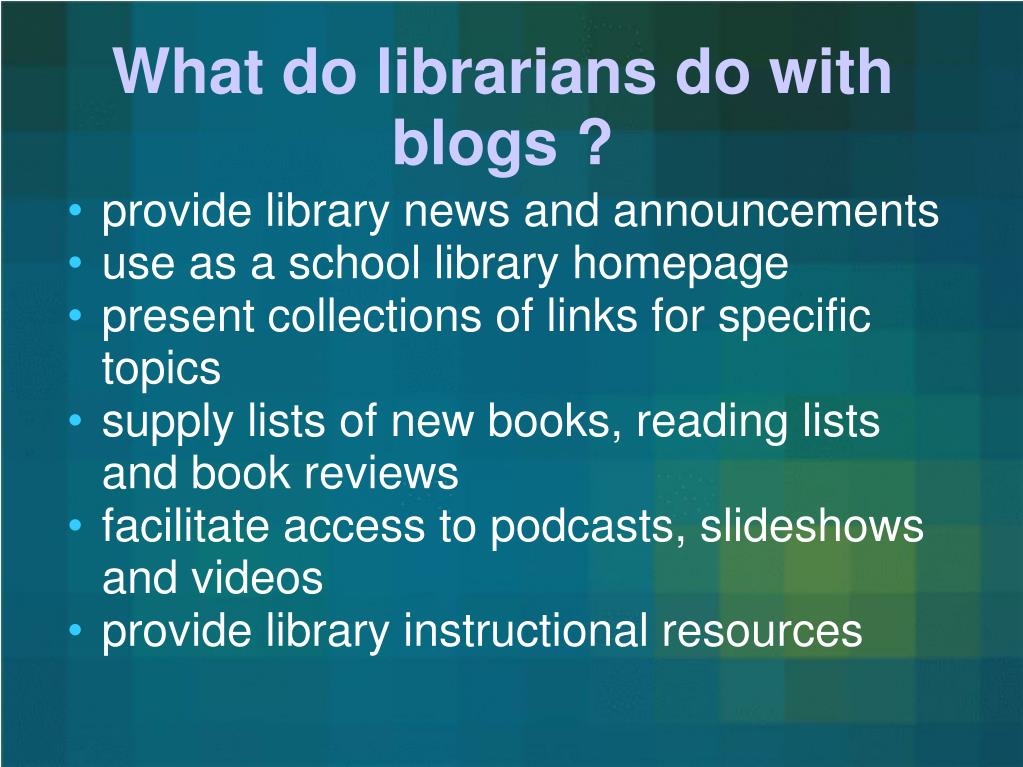 What do librarians do with blogs ?

• provide library news and announcements
• use as a school library homepage
• present collections of links for specific topics
• supply lists of new books, reading lists and book reviews
• facilitate access to podcasts, slideshows and videos
• provide library instructional resources